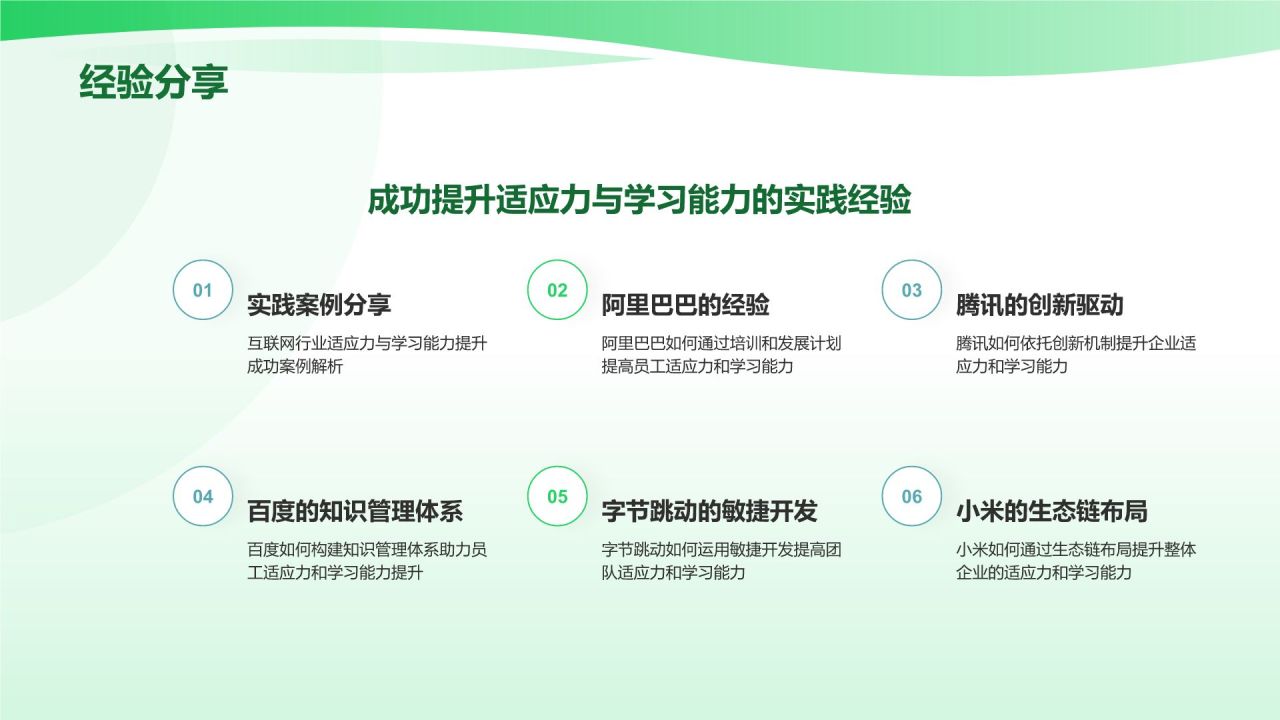 经验分享

成功提升适应力与学习能力的实践经验

01
实践案例分享
互联网行业适应力与学习能力提升成功案例解析

02
阿里巴巴的经验
阿里巴巴如何通过培训和发展计划提高员工适应力和学习能力

03
腾讯的创新驱动
腾讯如何依托创新机制提升企业适应力和学习能力

04
百度的知识管理体系
百度如何构建知识管理体系助力员工适应力和学习能力提升

05
字节跳动的敏捷开发
字节跳动如何运用敏捷开发提高团队适应力和学习能力

06
小米的生态链布局
小米如何通过生态链布局提升整体企业的适应力和学习能力